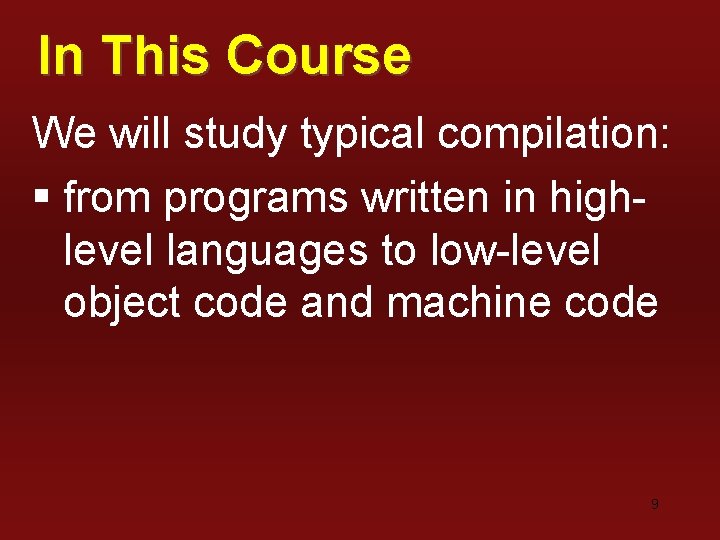 In This Course

We will study typical compilation:

▪ from programs written in high-level languages to low-level object code and machine code

9